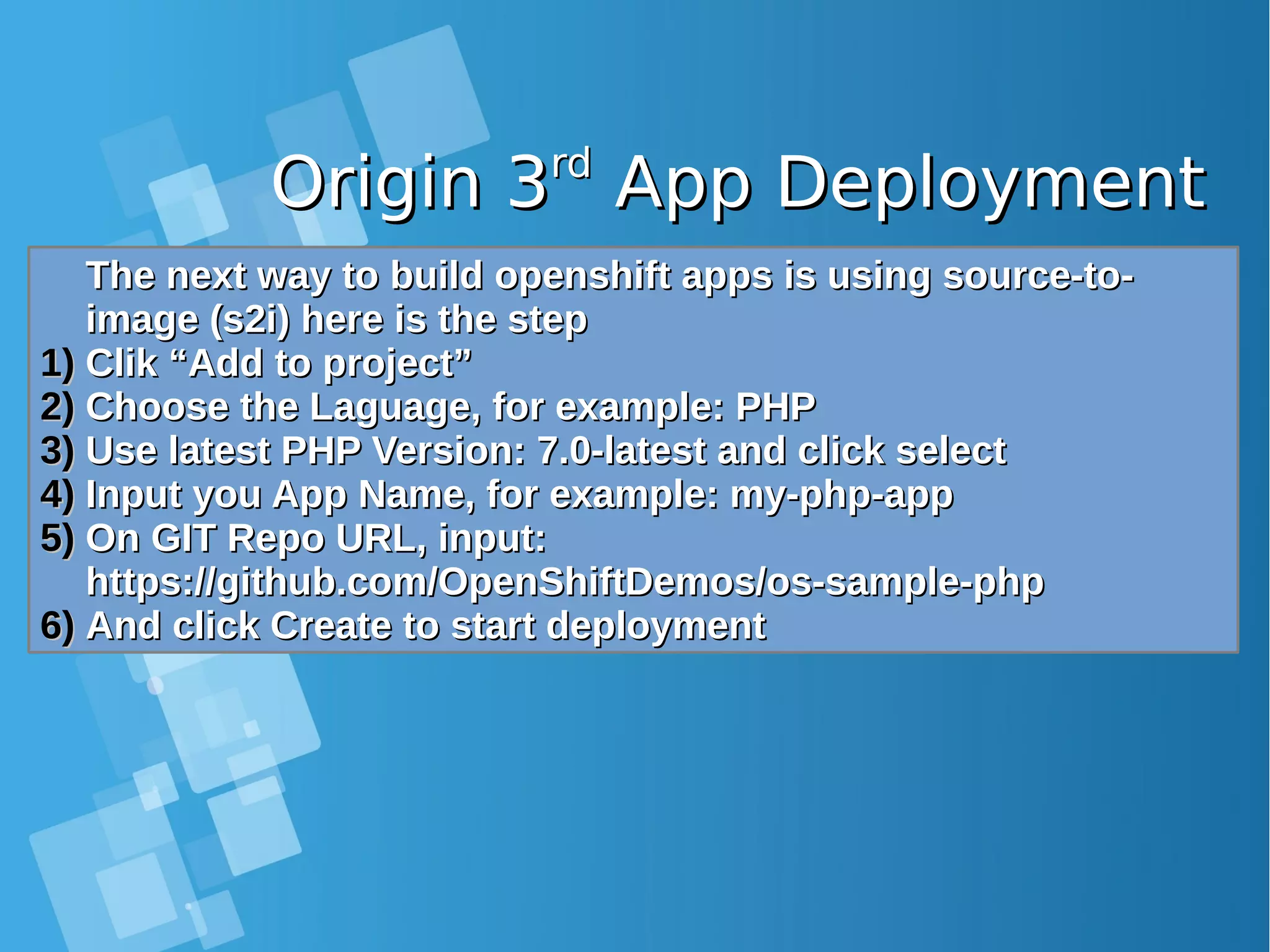 Origin 3rd App Deployment

The next way to build openshift apps is using source-to-image (s2i) here is the step

1) Clik “Add to project”
2) Choose the Laguage, for example: PHP
3) Use latest PHP Version: 7.0-latest and click select
4) Input you App Name, for example: my-php-app
5) On GIT Repo URL, input: https://github.com/OpenShiftDemos/os-sample-php
6) And click Create to start deployment